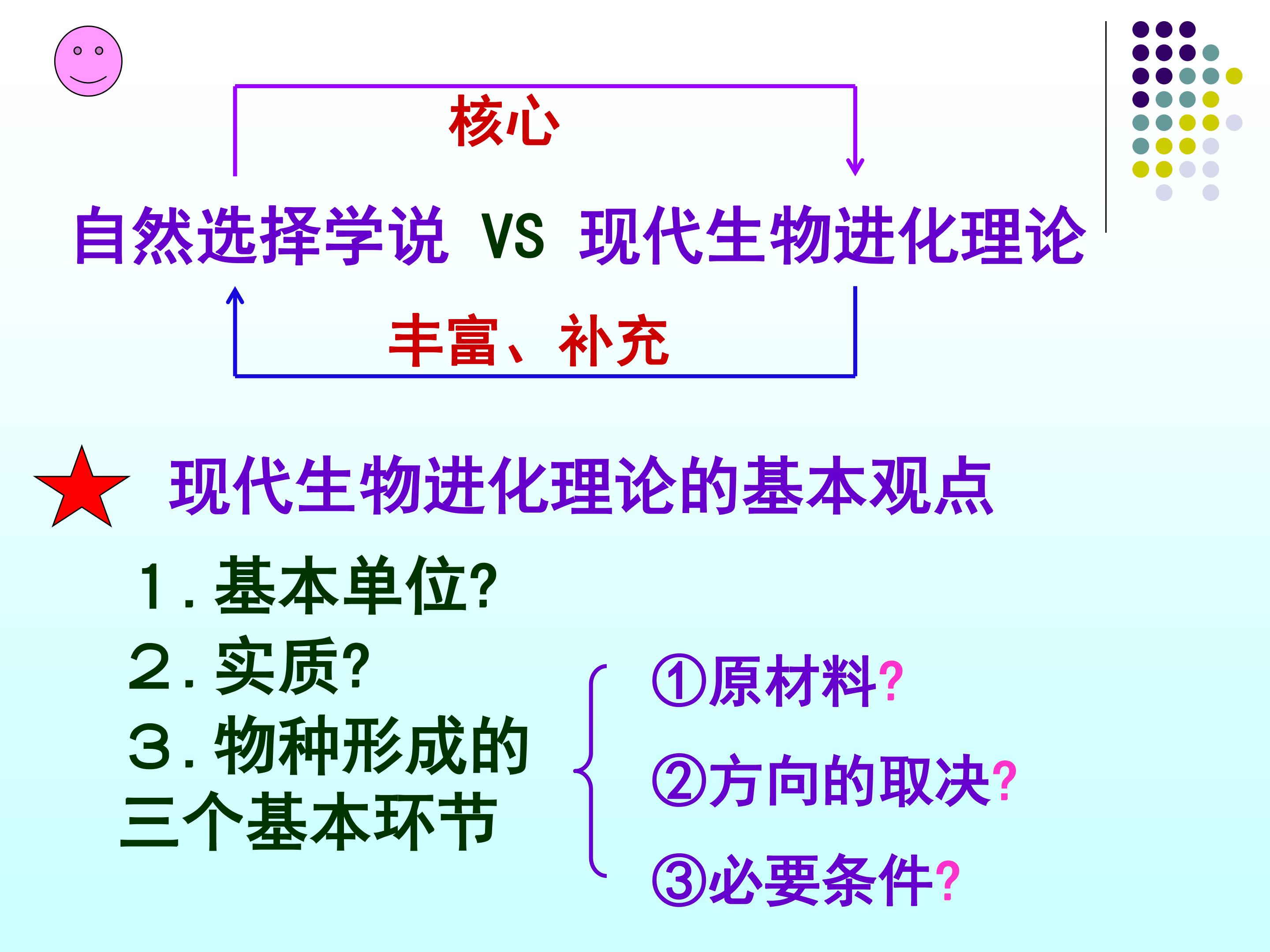 核心

自然选择学说 VS 现代生物进化理论

丰富、补充

现代生物进化理论的基本观点

1．基本单位?

2．实质?

3．物种形成的三个基本环节

①原材料?

②方向的取决?

③必要条件?